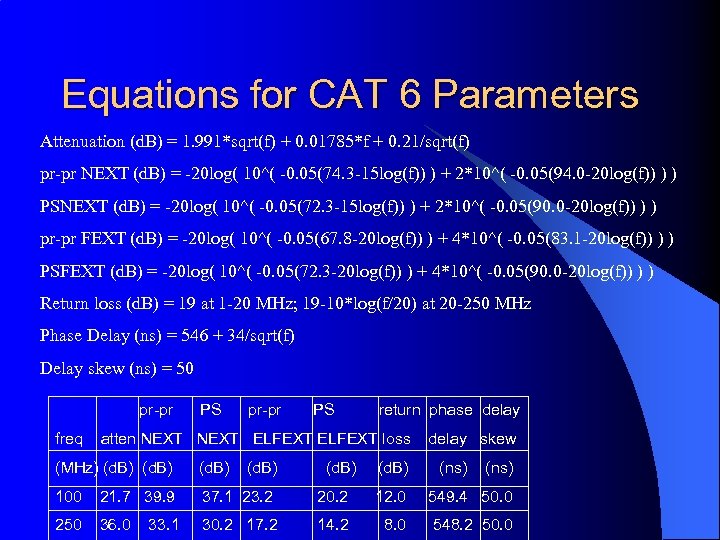 Equations for CAT 6 Parameters

Attenuation (dB) = 1.991*sqrt(f) + 0.01785*f + 0.21/sqrt(f)

pr-pr NEXT (dB) = -20log( 10^( -0.05(74.3-15log(f)) ) + 2*10^( -0.05(94.0-20log(f)) ) )

PSNEXT (dB) = -20log( 10^( -0.05(72.3-15log(f)) ) + 2*10^( -0.05(90.0-20log(f)) ) )

pr-pr FEXT (dB) = -20log( 10^( -0.05(67.8-20log(f)) ) + 4*10^( -0.05(83.1-20log(f)) ) )

PSFEXT (dB) = -20log( 10^( -0.05(72.3-20log(f)) ) + 4*10^( -0.05(90.0-20log(f)) ) )

Return loss (dB) = 19 at 1-20 MHz; 19-10*log(f/20) at 20-250 MHz

Phase Delay (ns) = 546 + 34/sqrt(f)

Delay skew (ns) = 50

| freq (MHz) | atten (dB) | pr-pr NEXT (dB) | PS NEXT (dB) | pr-pr ELFEXT (dB) | PS ELFEXT (dB) | return loss (dB) | phase delay (ns) | delay skew (ns) |
|---|---|---|---|---|---|---|---|---|
| 100 | 21.7 | 39.9 | 37.1 | 23.2 | 20.2 | 12.0 | 549.4 | 50.0 |
| 250 | 36.0 | 33.1 | 30.2 | 17.2 | 14.2 | 8.0 | 548.2 | 50.0 |